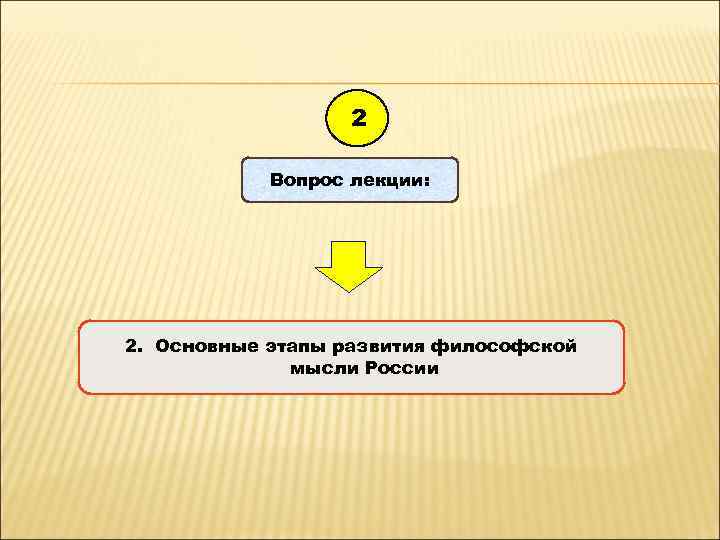 2

Вопрос лекции:

2. Основные этапы развития философской мысли России